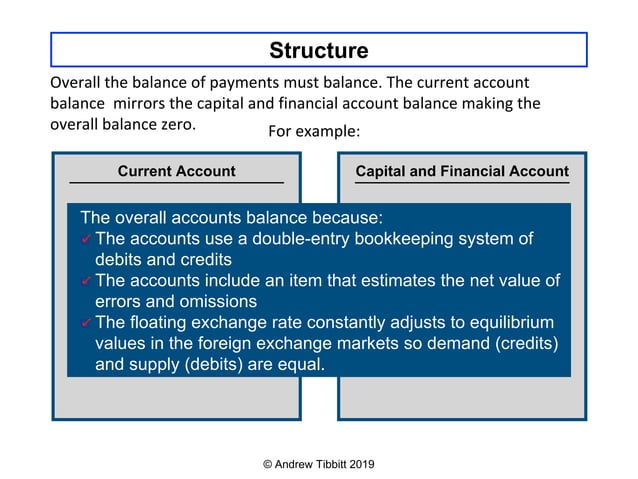 Structure

Overall the balance of payments must balance. The current account balance mirrors the capital and financial account balance making the overall balance zero.

For example:

Current Account

Capital and Financial Account

The overall accounts balance because:
✓ The accounts use a double-entry bookkeeping system of debits and credits
✓ The accounts include an item that estimates the net value of errors and omissions
✓ The floating exchange rate constantly adjusts to equilibrium values in the foreign exchange markets so demand (credits) and supply (debits) are equal.

© Andrew Tibbitt 2019